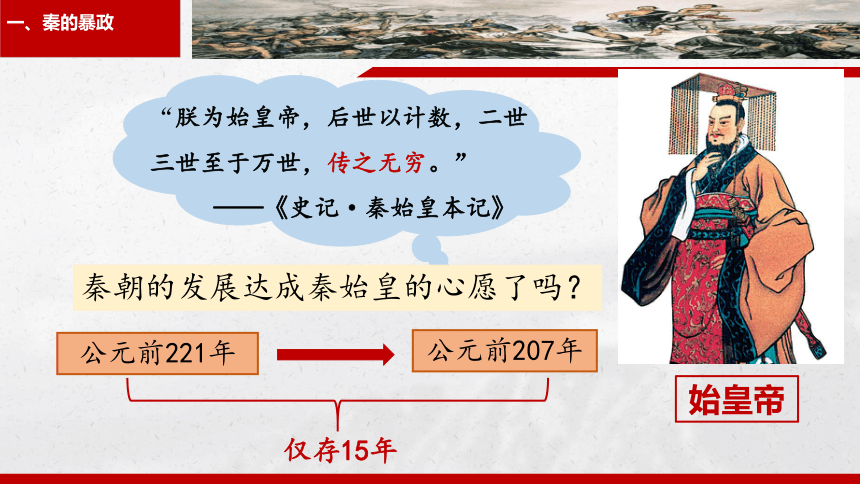 一、秦的暴政

“朕为始皇帝，后世以计数，二世三世至于万世，传之无穷。”
——《史记·秦始皇本记》

秦朝的发展达成秦始皇的心愿了吗？

公元前221年

公元前207年

仅存15年

始皇帝